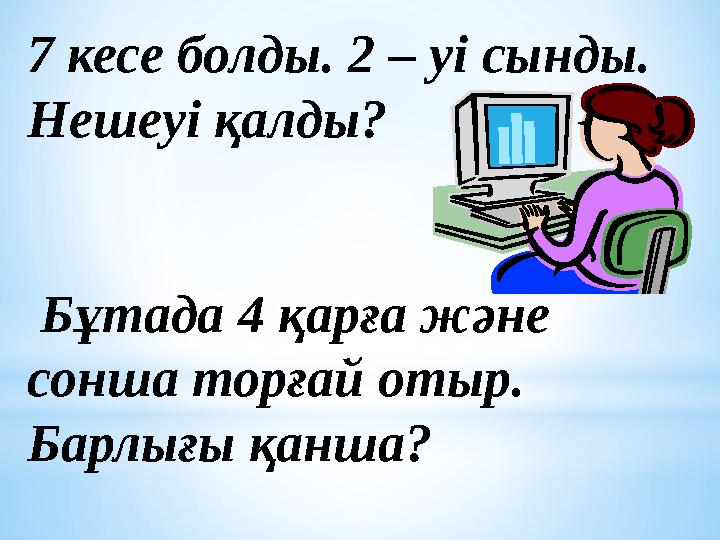 7 кесе болды. 2 – уі сынды. Нешеуі қалды?

Бұтада 4 қарға және сонша торғай отыр. Барлығы қанша?